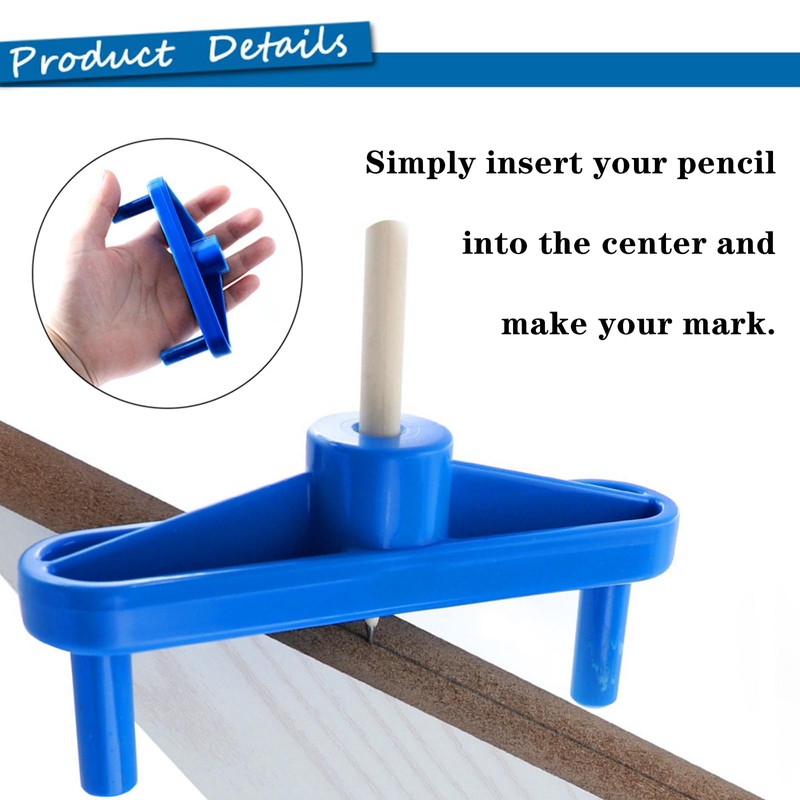 Product Details

Simply insert your pencil into the center and make your mark.